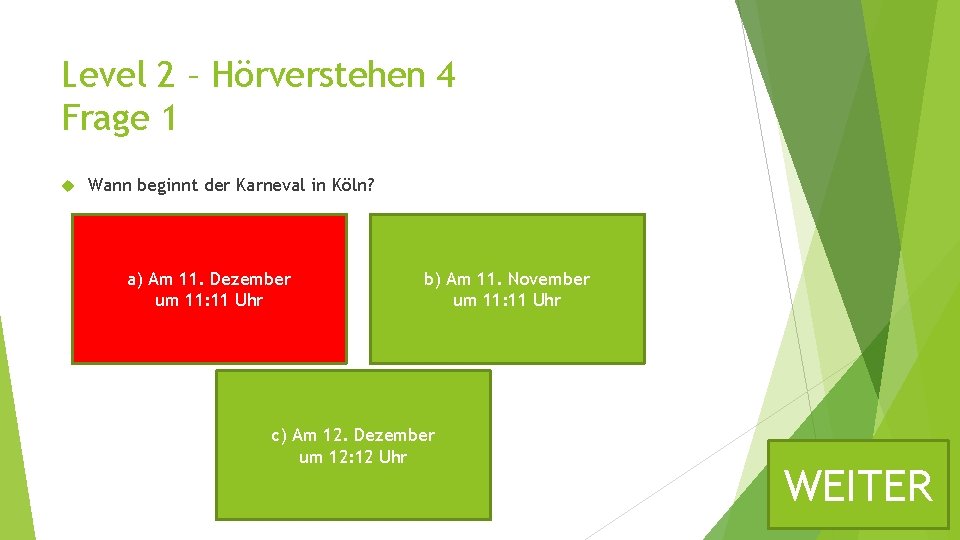 Level 2 – Hörverstehen 4
Frage 1

Wann beginnt der Karneval in Köln?

a) Am 11. Dezember um 11:11 Uhr

b) Am 11. November um 11:11 Uhr

c) Am 12. Dezember um 12:12 Uhr

WEITER